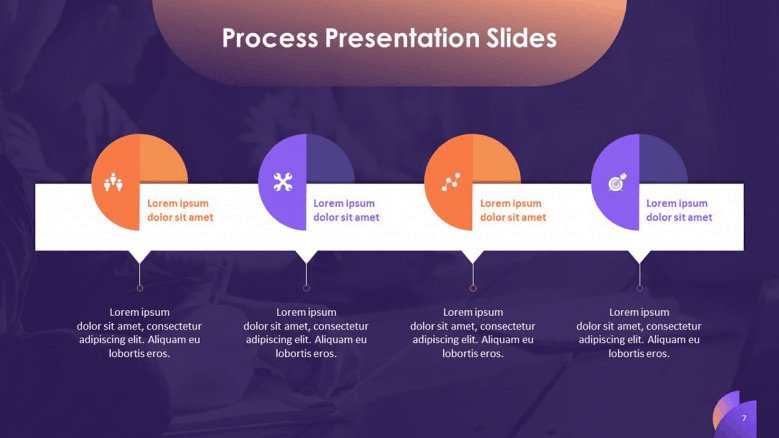 Process Presentation Slides

Lorem ipsum dolor sit amet

Lorem ipsum dolor sit amet

Lorem ipsum dolor sit amet

Lorem ipsum dolor sit amet

Lorem ipsum dolor sit amet, consectetur adipiscing elit. Aliquam eu lobortis eros.

Lorem ipsum dolor sit amet, consectetur adipiscing elit. Aliquam eu lobortis eros.

Lorem ipsum dolor sit amet, consectetur adipiscing elit. Aliquam eu lobortis eros.

Lorem ipsum dolor sit amet, consectetur adipiscing elit. Aliquam eu lobortis eros.

7